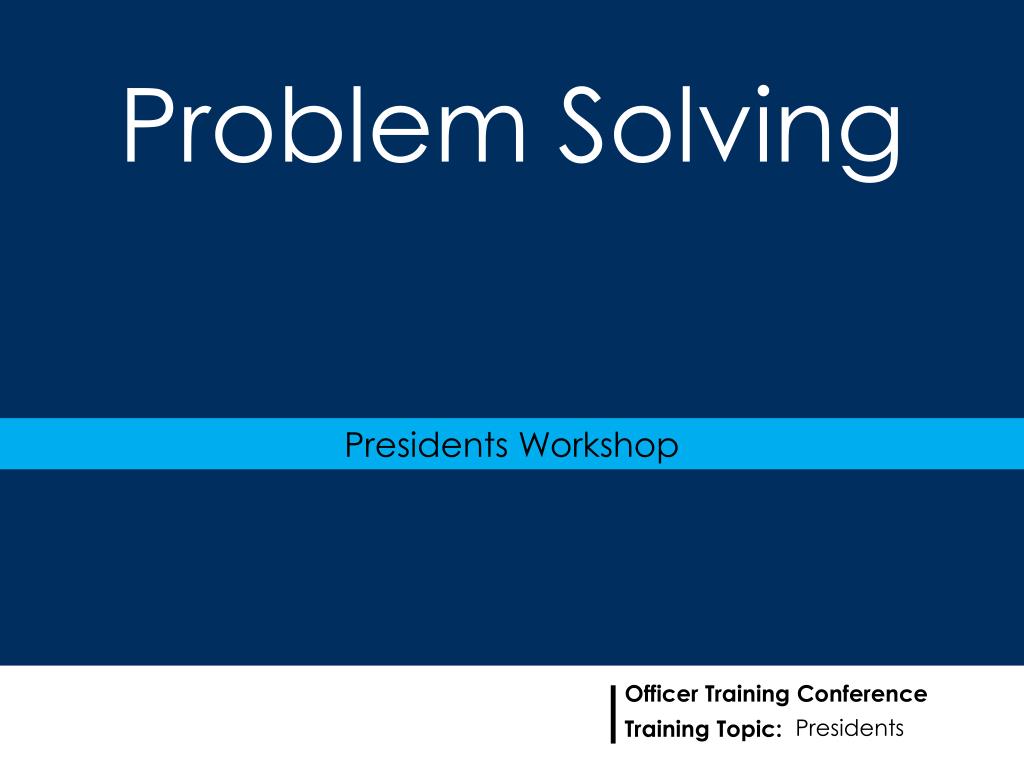 Problem Solving

Presidents Workshop

Officer Training Conference
Training Topic: Presidents